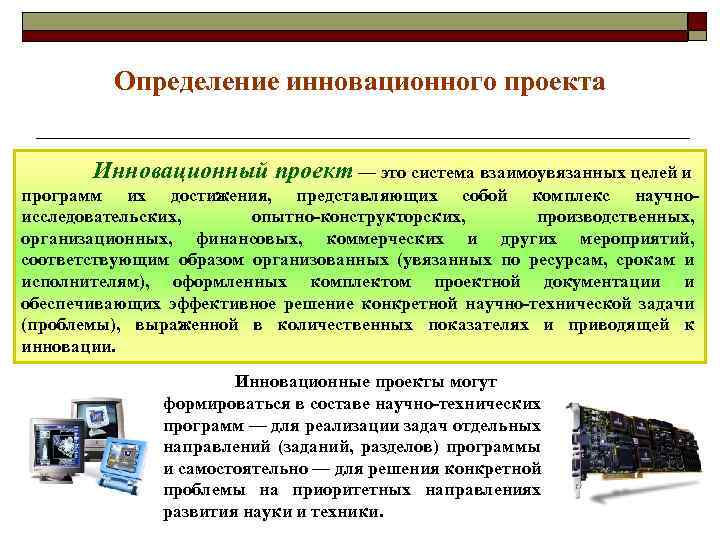 Определение инновационного проекта

Инновационный проект — это система взаимоувязанных целей и программ их достижения, представляющих собой комплекс научно-исследовательских, опытно-конструкторских, производственных, организационных, финансовых, коммерческих и других мероприятий, соответствующим образом организованных (увязанных по ресурсам, срокам и исполнителям), оформленных комплектом проектной документации и обеспечивающих эффективное решение конкретной научно-технической задачи (проблемы), выраженной в количественных показателях и приводящей к инновации.

Инновационные проекты могут формироваться в составе научно-технических программ — для реализации задач отдельных направлений (заданий, разделов) программы и самостоятельно — для решения конкретной проблемы на приоритетных направлениях развития науки и техники.